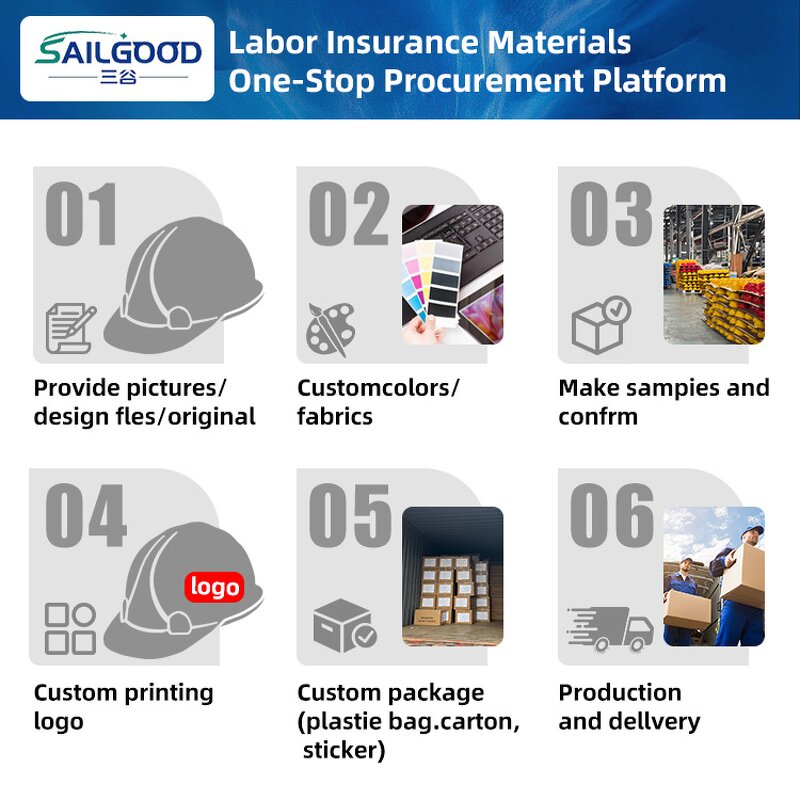 SAILGOOD
三谷

Labor Insurance Materials
One-Stop Procurement Platform

01

Provide pictures/ design fles/original

02

Customcolors/ fabrics

03

Make sampies and confrm

04

logo

Custom printing logo

05

Custom package (plastie bag.carton, sticker)

06

Production and dellvery